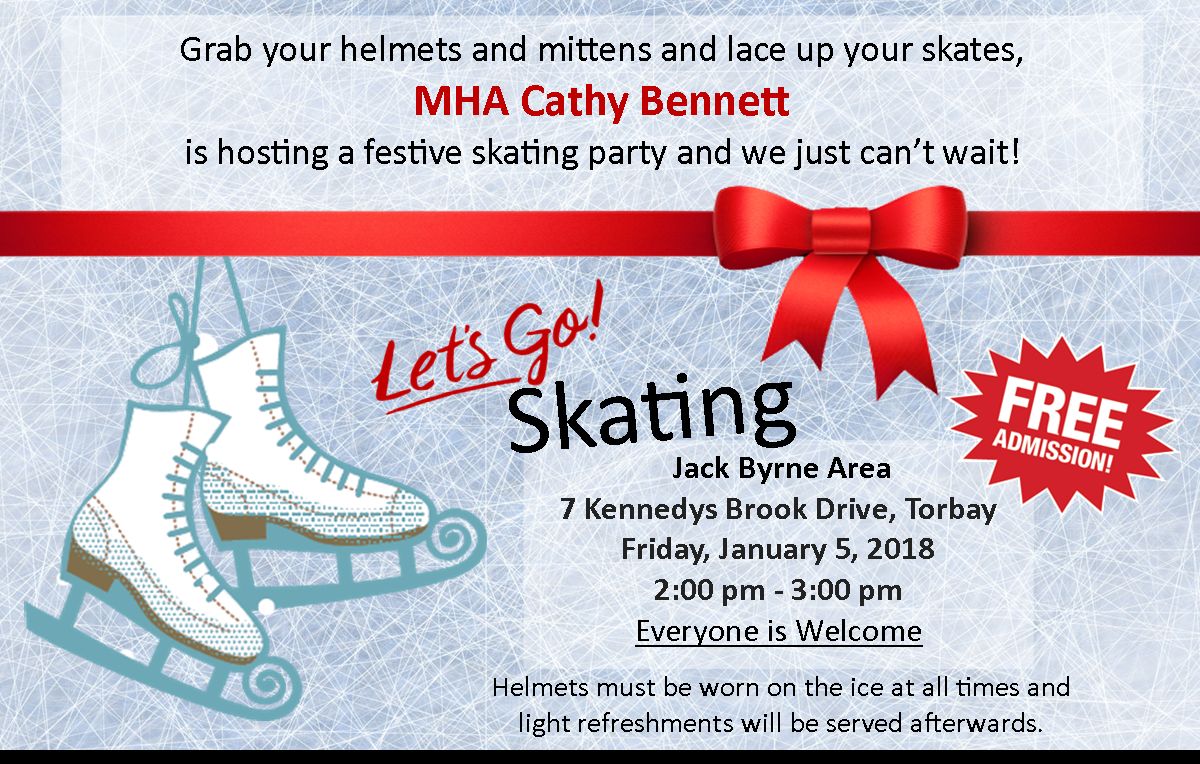 Grab your helmets and mittens and lace up your skates,
MHA Cathy Bennett
is hosting a festive skating party and we just can't wait!

Let's Go!
Skating

FREE ADMISSION!

Jack Byrne Area
7 Kennedys Brook Drive, Torbay
Friday, January 5, 2018
2:00 pm - 3:00 pm
Everyone is Welcome

Helmets must be worn on the ice at all times and light refreshments will be served afterwards.